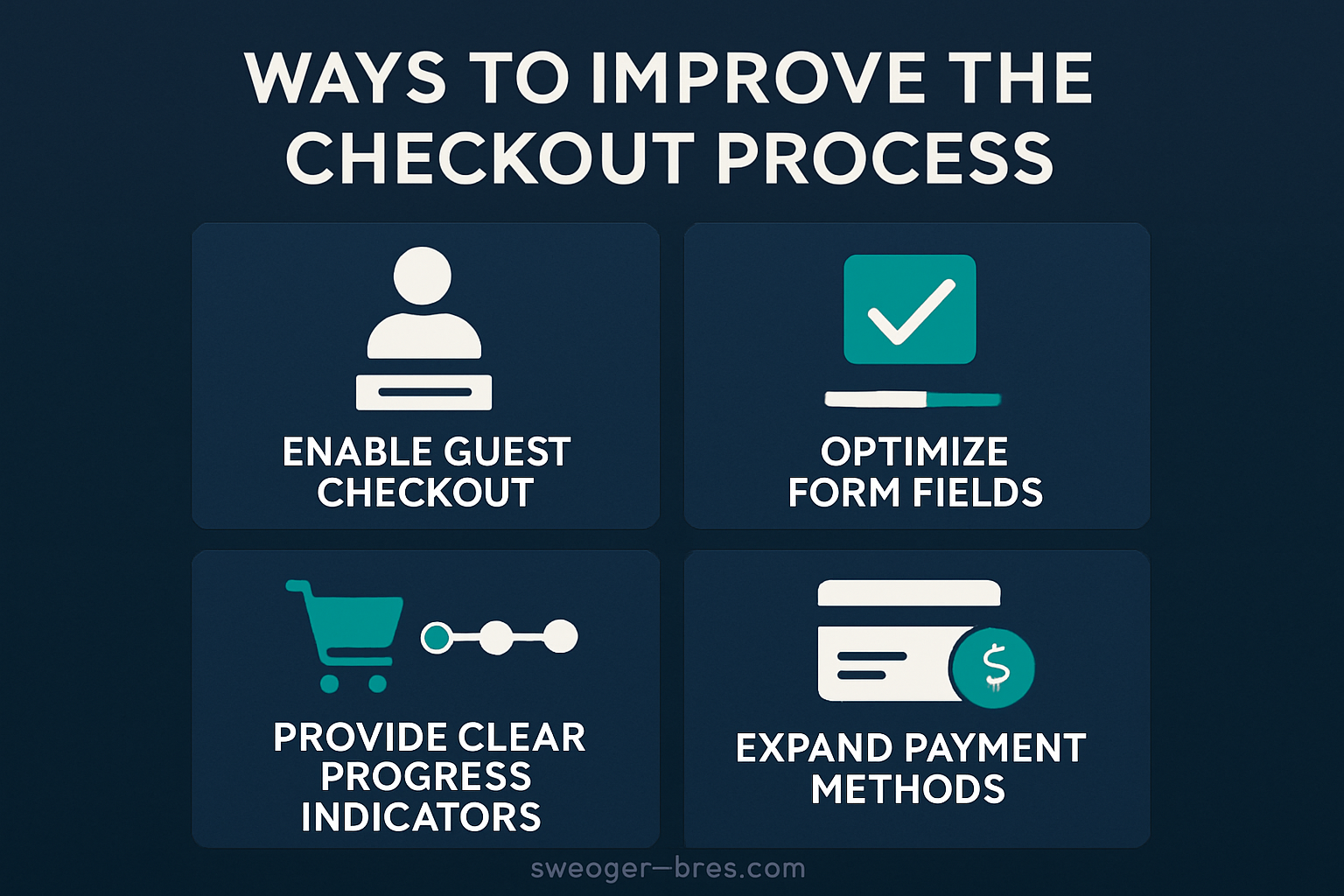 WAYS TO IMPROVE THE CHECKOUT PROCESS

ENABLE GUEST CHECKOUT

OPTIMIZE FORM FIELDS

PROVIDE CLEAR PROGRESS INDICATORS

$

EXPAND PAYMENT METHODS

sweoger—bres.com